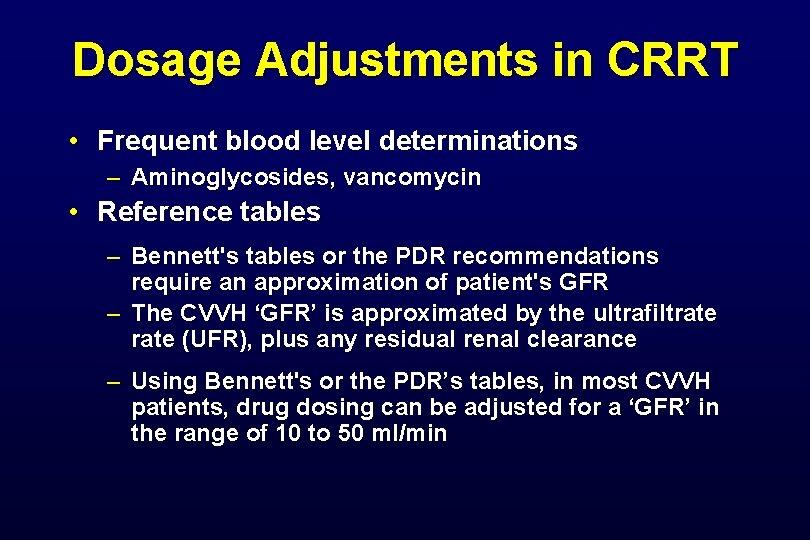 Dosage Adjustments in CRRT

• Frequent blood level determinations

– Aminoglycosides, vancomycin

• Reference tables

– Bennett's tables or the PDR recommendations require an approximation of patient's GFR

– The CVVH ‘GFR’ is approximated by the ultrafiltrate rate (UFR), plus any residual renal clearance

– Using Bennett's or the PDR’s tables, in most CVVH patients, drug dosing can be adjusted for a ‘GFR’ in the range of 10 to 50 ml/min